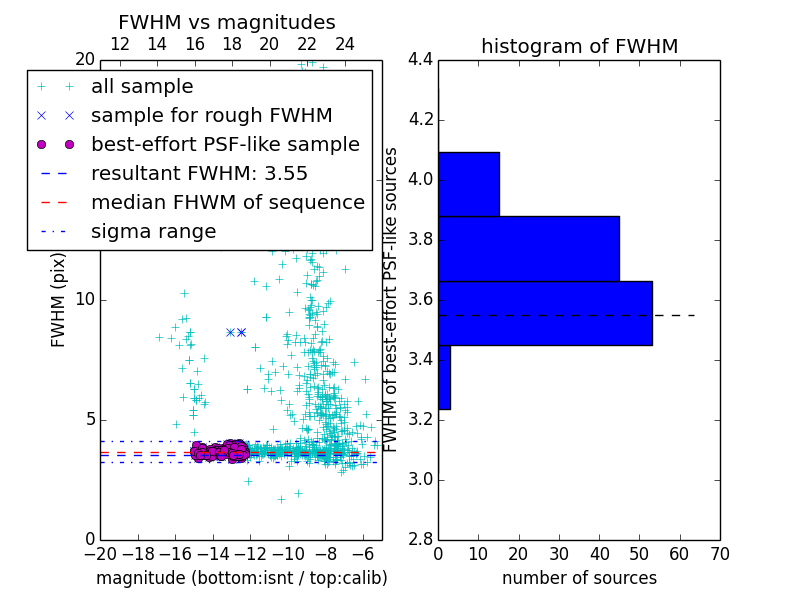 FWHM vs magnitudes

12 14 16 18 20 22 24

20

all sample

sample for rough FWHM

best-effort PSF-like sample

resultant FWHM: 3.55

median FHWM of sequence

sigma range

FWHM (pix)

10

5

0

−20 −18 −16 −14 −12 −10 −8 −6

magnitude (bottom:isnt / top:calib)

histogram of FWHM

4.4

4.2

4.0

3.8

3.6

3.4

3.2

3.0

2.8

FWHM of best-effort PSF-like sources

0 10 20 30 40 50 60 70

number of sources